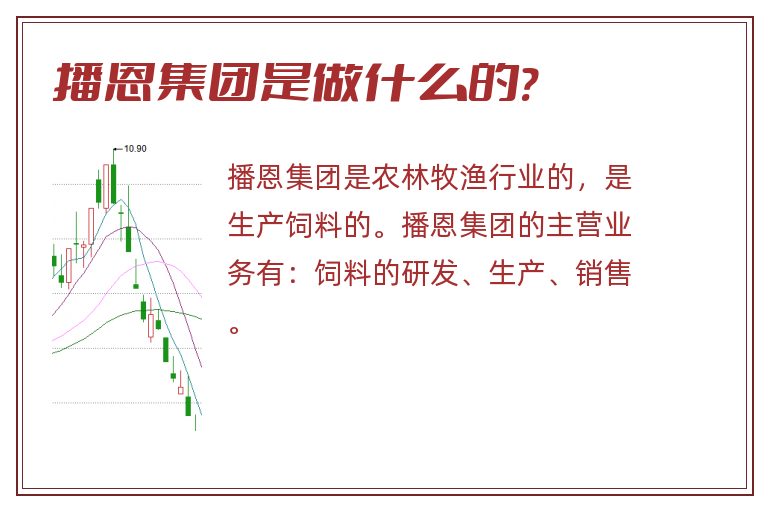 播恩集团是做什么的?

10.90

播恩集团是农林牧渔行业的，是生产饲料的。播恩集团的主营业务有：饲料的研发、生产、销售。